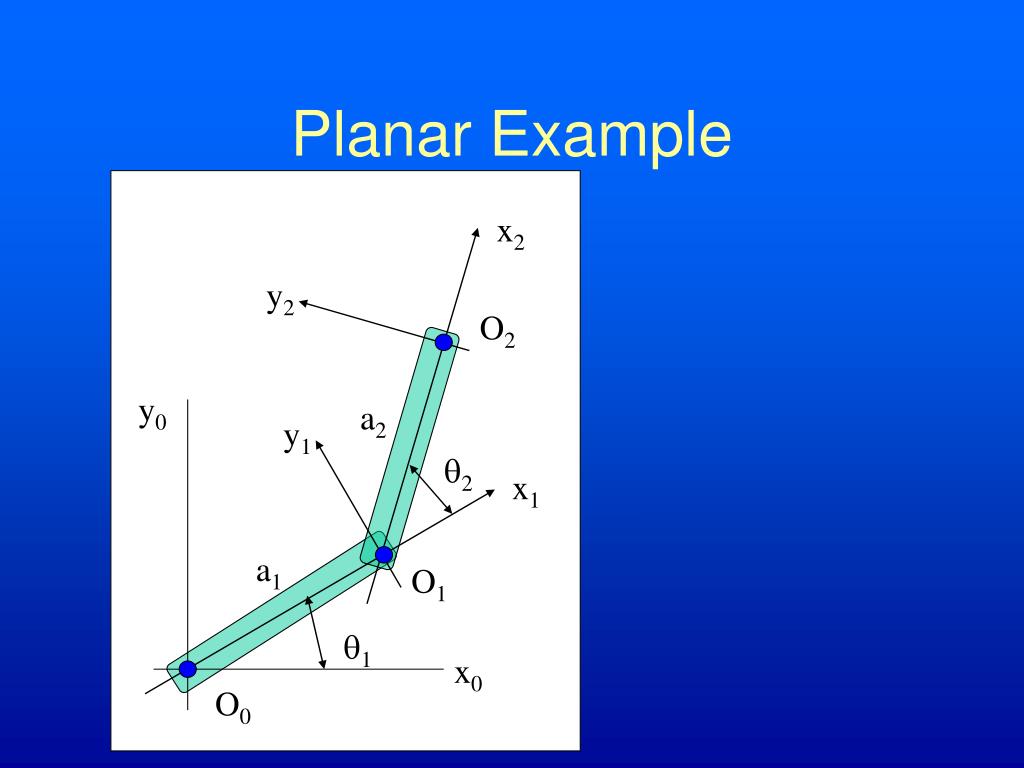 Planar Example

$x_2$

$y_2$

$O_2$

$y_0$

$y_1$

$a_2$

$\theta_2$

$x_1$

$a_1$

$O_1$

$\theta_1$

$x_0$

$O_0$